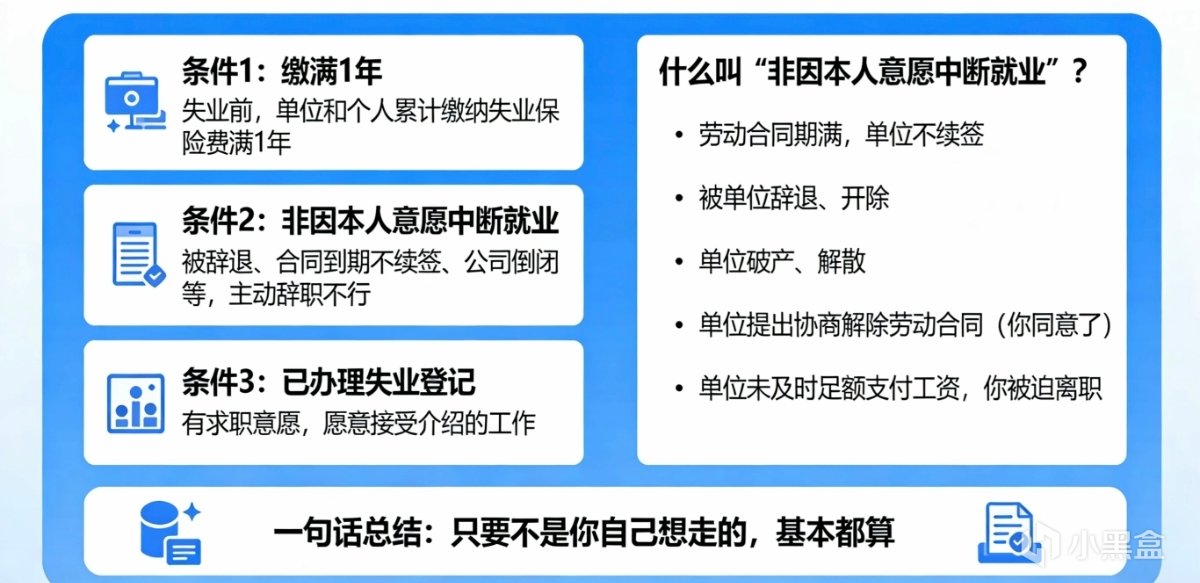 条件1：缴满1年
失业前，单位和个人累计缴纳失业保险费满1年

条件2：非因本人意愿中断就业
被辞退、合同到期不续签、公司倒闭等，主动辞职不行

条件3：已办理失业登记
有求职意愿，愿意接受介绍的工作

什么叫“非因本人意愿中断就业”？

• 劳动合同期满，单位不续签
• 被单位辞退、开除
• 单位破产、解散
• 单位提出协商解除劳动合同（你同意了）
• 单位未及时足额支付工资，你被迫离职

一句话总结：只要不是你自己想走的，基本都算

小黑盒